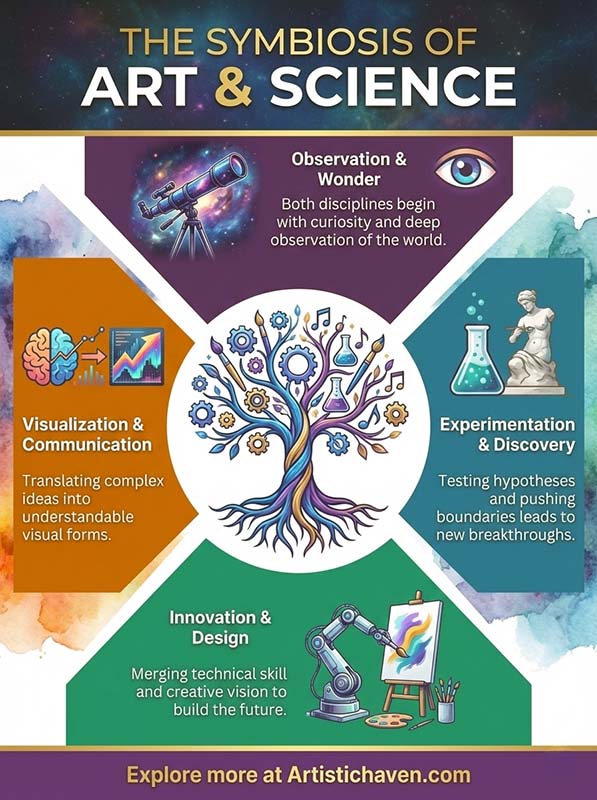 THE SYMBIOSIS OF
ART & SCIENCE

Observation & Wonder

Both disciplines begin with curiosity and deep observation of the world.

Visualization & Communication

Translating complex ideas into understandable visual forms.

Experimentation & Discovery

Testing hypotheses and pushing boundaries leads to new breakthroughs.

Innovation & Design

Merging technical skill and creative vision to build the future.

Explore more at Artistichaven.com